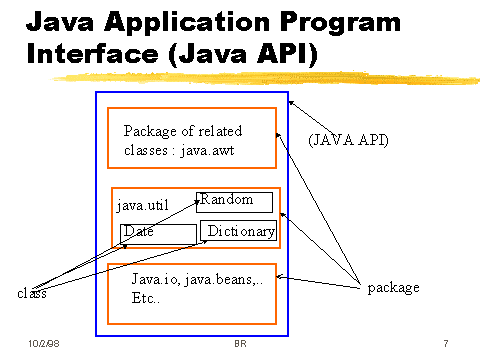 Java Application Program Interface (Java API)

Package of related classes : java.awt

(JAVA API)

java.util

Random

Date

Dictionary

Java.io, java.beans,.. Etc..

class

package

10/2/98

BR

7